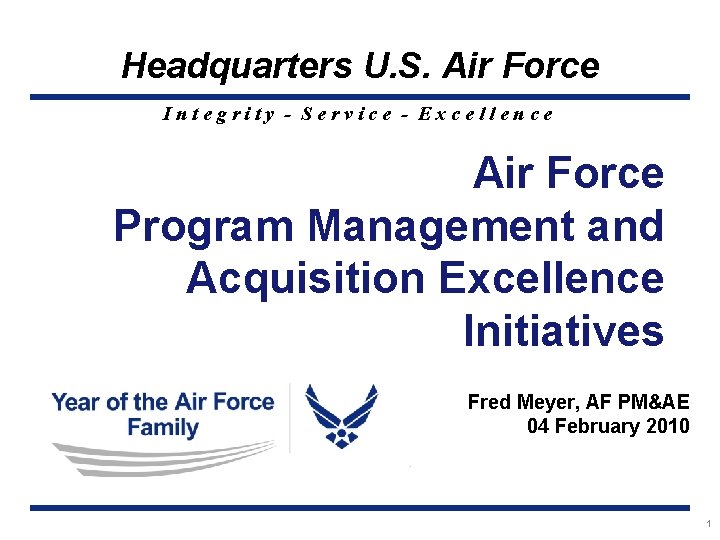 Headquarters U.S. Air Force

Integrity - Service - Excellence

Air Force Program Management and Acquisition Excellence Initiatives

Year of the Air Force Family

Fred Meyer, AF PM&AE
04 February 2010

1